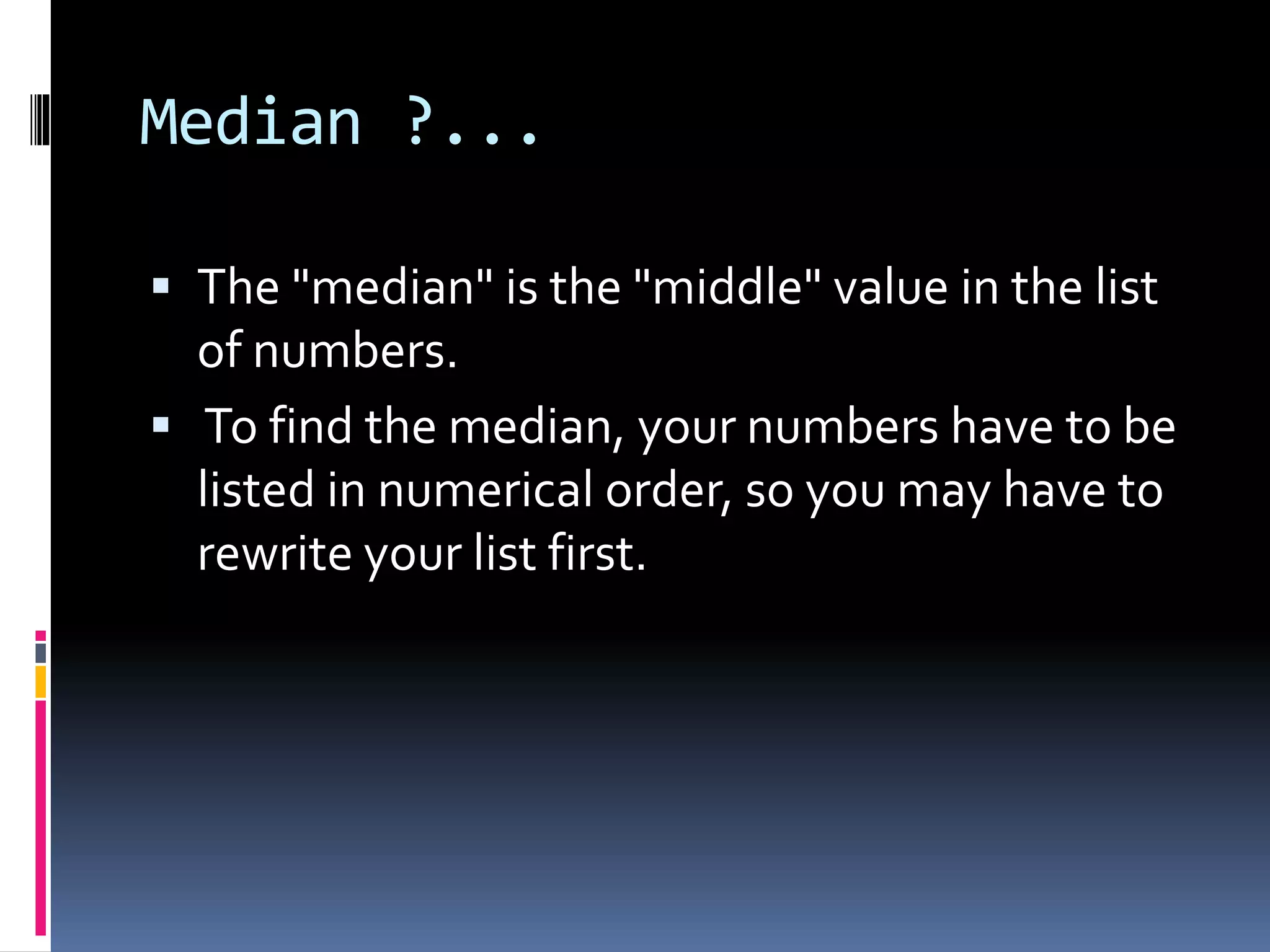 Median ?...

▪ The "median" is the "middle" value in the list of numbers.

▪ To find the median, your numbers have to be listed in numerical order, so you may have to rewrite your list first.